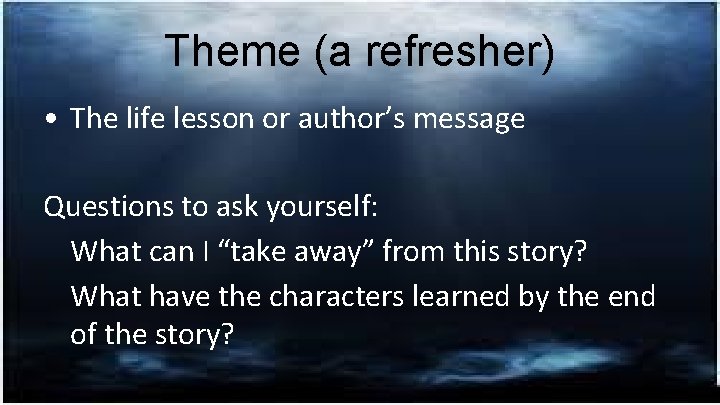 Theme (a refresher)

• The life lesson or author’s message

Questions to ask yourself:

What can I “take away” from this story?

What have the characters learned by the end of the story?